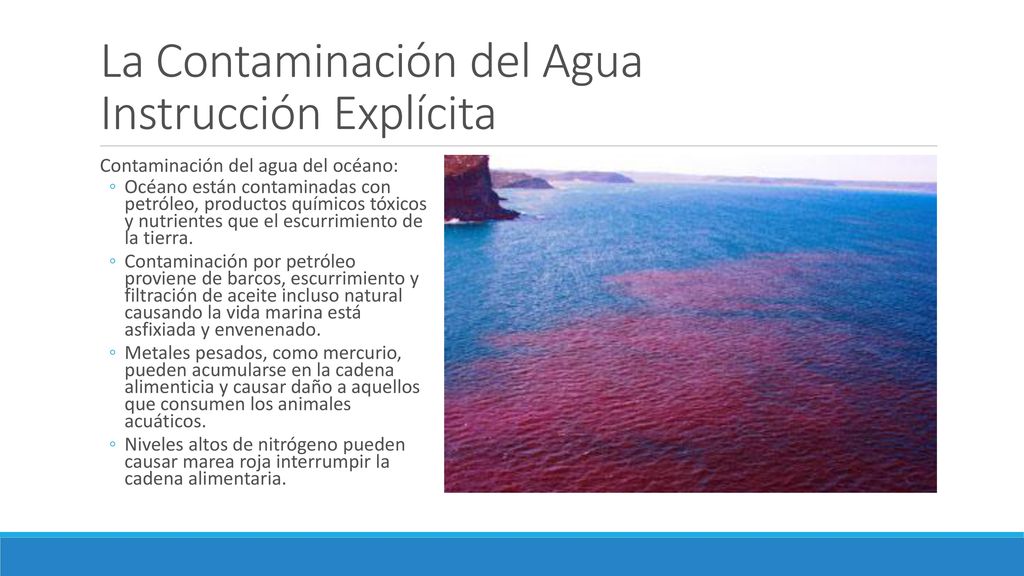 La Contaminación del Agua
Instrucción Explícita

Contaminación del agua del océano:
◦ Océano están contaminadas con petróleo, productos químicos tóxicos y nutrientes que el escurrimiento de la tierra.
◦ Contaminación por petróleo proviene de barcos, escurrimiento y filtración de aceite incluso natural causando la vida marina está asfixiada y envenenado.
◦ Metales pesados, como mercurio, pueden acumularse en la cadena alimenticia y causar daño a aquellos que consumen los animales acuáticos.
◦ Niveles altos de nitrógeno pueden causar marea roja interrumpir la cadena alimentaria.